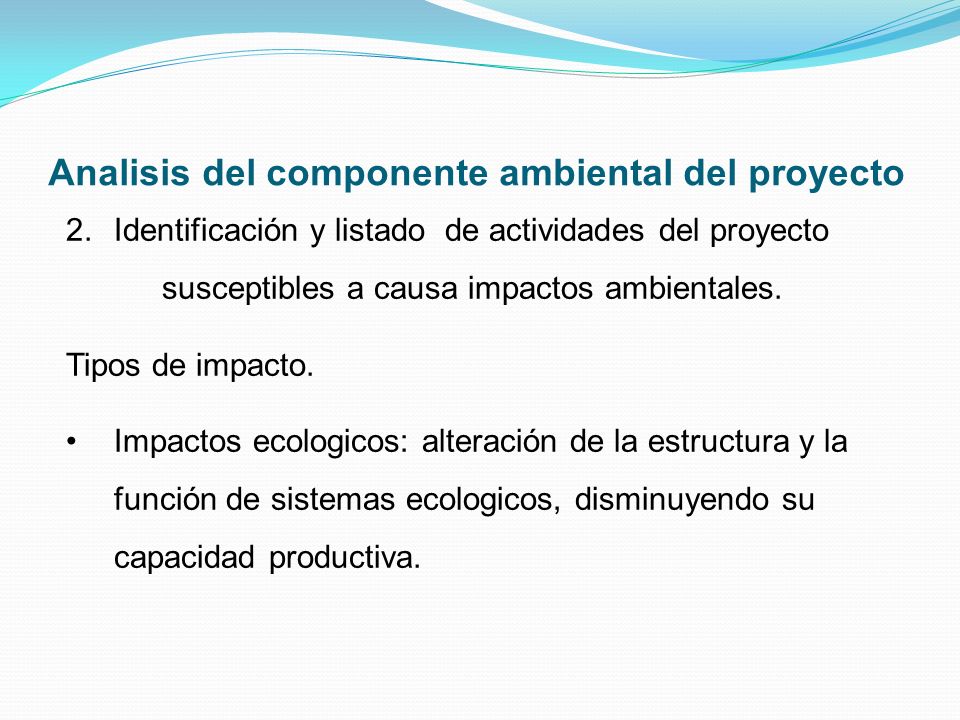 Analisis del componente ambiental del proyecto

2. Identificación y listado de actividades del proyecto susceptibles a causa impactos ambientales.

Tipos de impacto.

• Impactos ecologicos: alteración de la estructura y la función de sistemas ecologicos, disminuyendo su capacidad productiva.